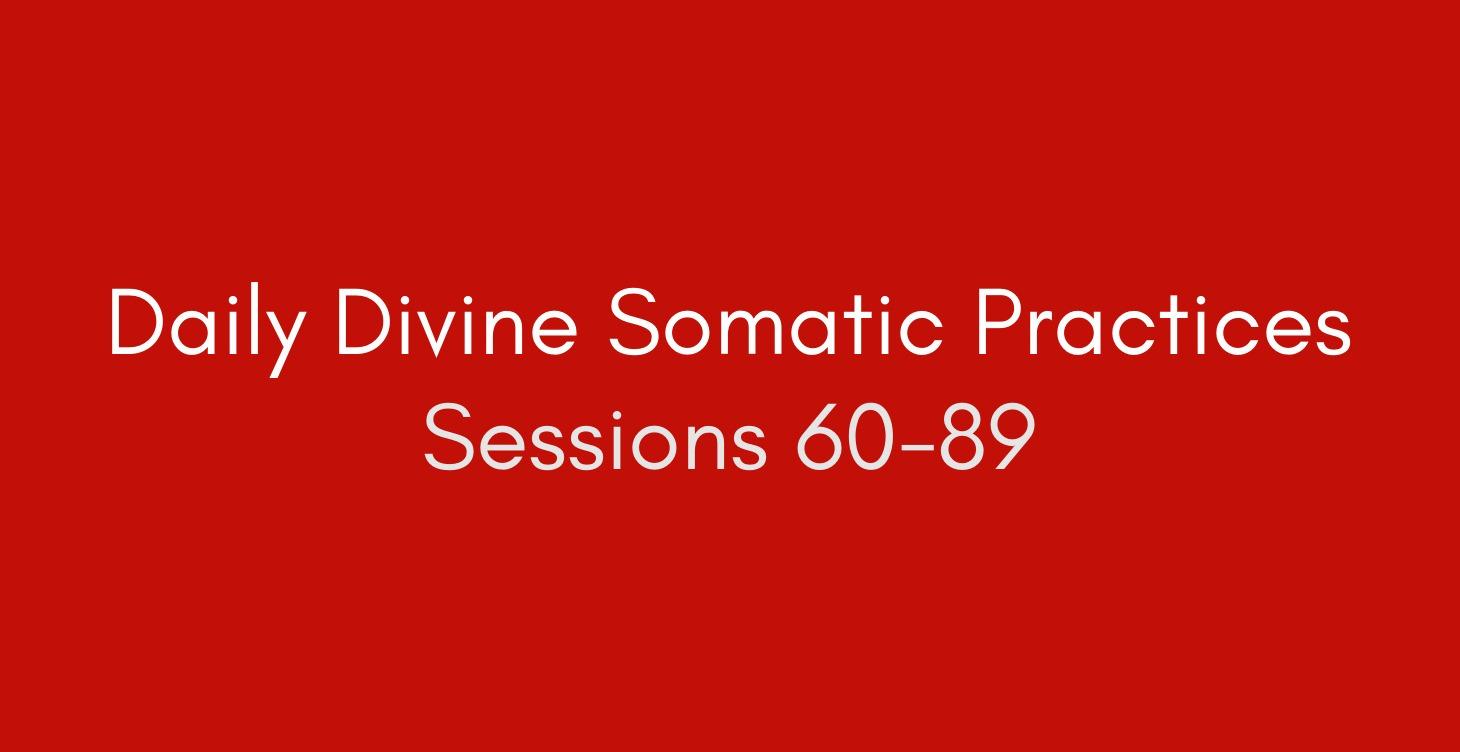 Daily Divine Somatic Practices
Sessions 60-89